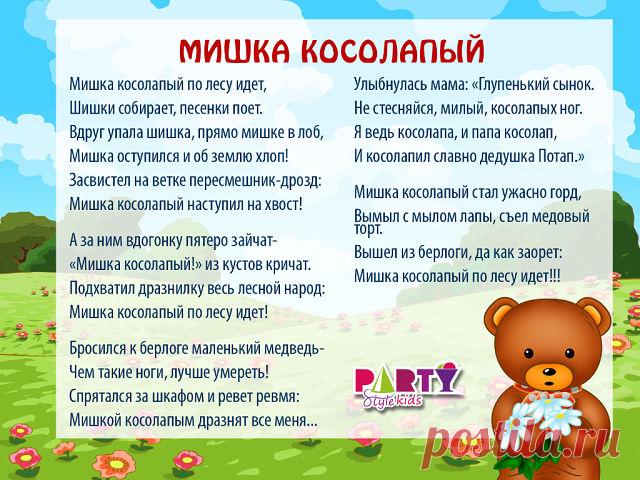 МИШКА КОСОЛАПЫЙ

Мишка косолапый по лесу идет,
Шишки собирает, песенки поет.
Вдруг упала шишка, прямо мишке в лоб,
Мишка оступился и об землю хлоп!
Засвистел на ветке пересмешник-дрозд:
Мишка косолапый наступил на хвост!

А за ним вдогонку пятеро зайчат-
«Мишка косолапый!» из кустов кричат.
Подхватил дразнилку весь лесной народ:
Мишка косолапый по лесу идет!

Бросился к берлоге маленький медведь-
Чем такие ноги, лучше умереть!
Спрятался за шкафом и ревет ревмя:
Мишкой косолапым дразнят все меня...

Улыбнулась мама: «Глупенький сынок.
Не стесняйся, милый, косолапых ног.
Я ведь косолапа, и папа косолап,
И косолапил славно дедушка Потап.»

Мишка косолапый стал ужасно горд,
Вымыл с мылом лапы, съел медовый торт.
Вышел из берлоги, да как заорет:
Мишка косолапый по лесу идет!!!

PARTY
Style kids

postila.ru